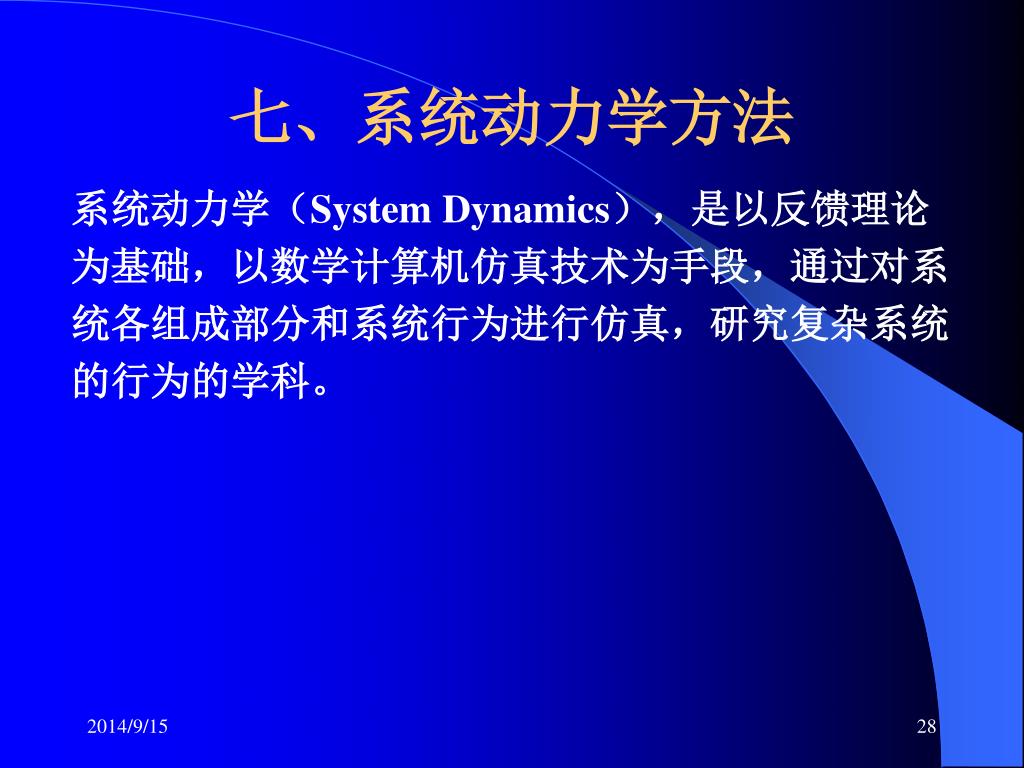 七、系统动力学方法

系统动力学（System Dynamics），是以反馈理论为基础，以数学计算机仿真技术为手段，通过对系统各组成部分和系统行为进行仿真，研究复杂系统的行为的学科。

2014/9/15

28